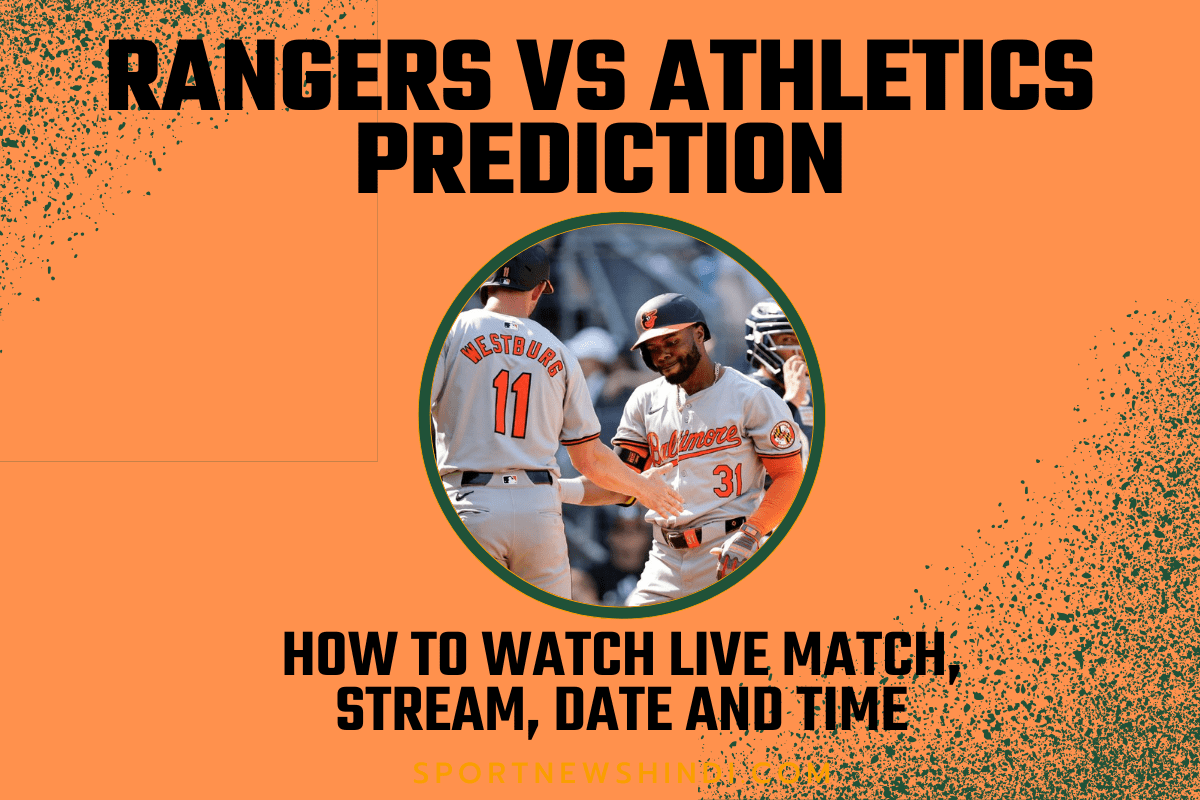 RANGERS VS ATHLETICS PREDICTION

WESTBURG
11

Baltimore
31

HOW TO WATCH LIVE MATCH, STREAM, DATE AND TIME

SPORTNEWSHINDI.COM